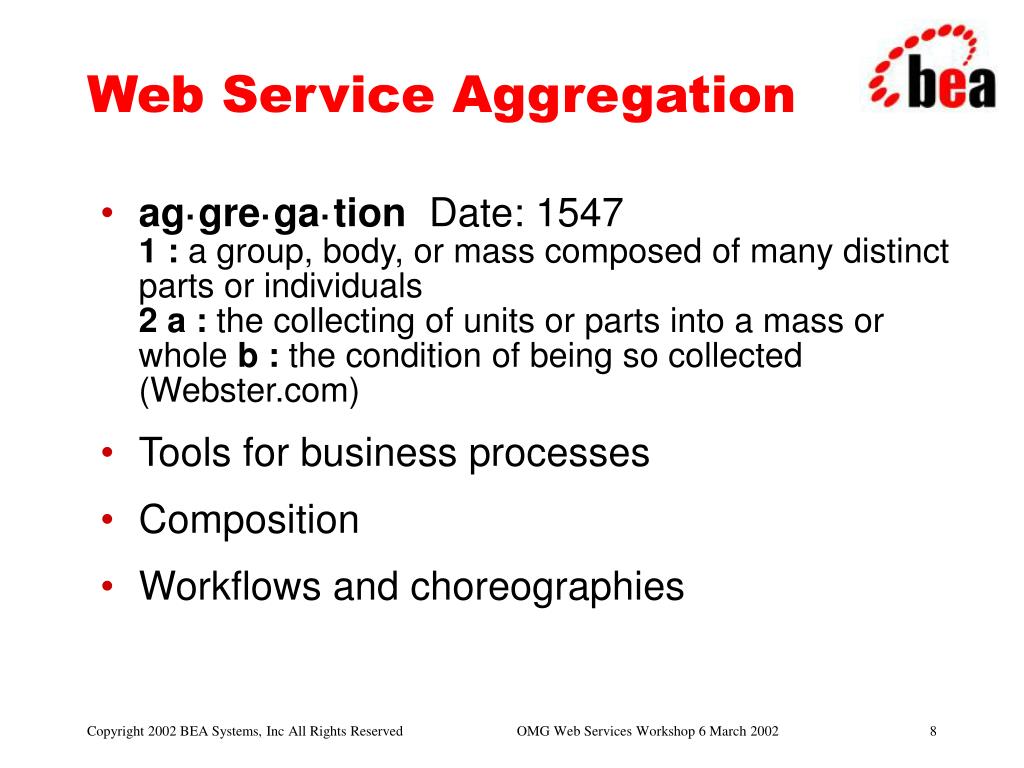 Web Service Aggregation

bea

• ag·gre·ga·tion Date: 1547
1 : a group, body, or mass composed of many distinct parts or individuals
2 a : the collecting of units or parts into a mass or whole b : the condition of being so collected (Webster.com)

• Tools for business processes

• Composition

• Workflows and choreographies

Copyright 2002 BEA Systems, Inc All Rights Reserved OMG Web Services Workshop 6 March 2002 8